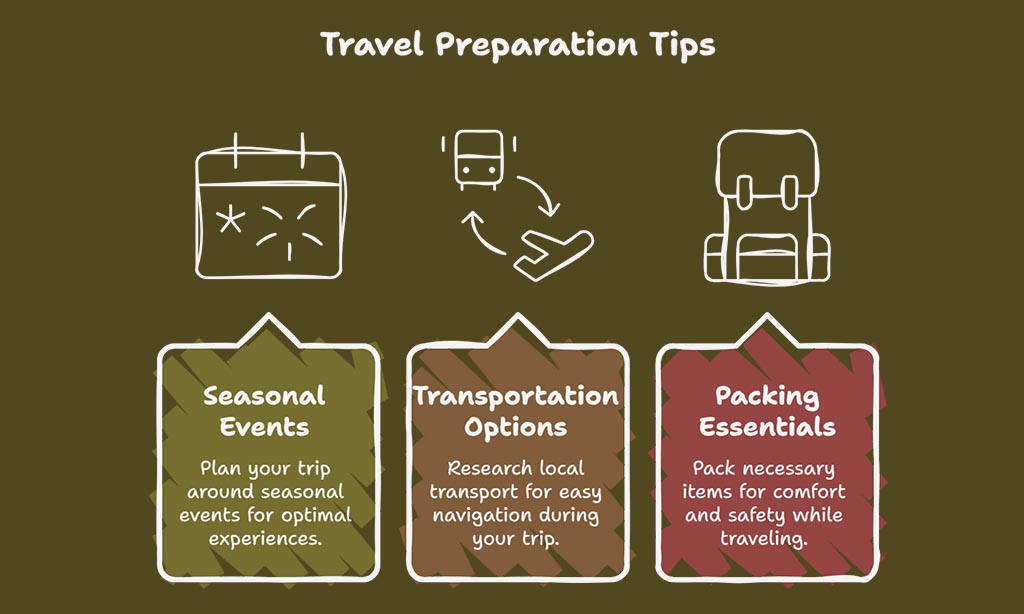 Travel Preparation Tips

Seasonal Events

Plan your trip around seasonal events for optimal experiences.

Transportation Options

Research local transport for easy navigation during your trip.

Packing Essentials

Pack necessary items for comfort and safety while traveling.